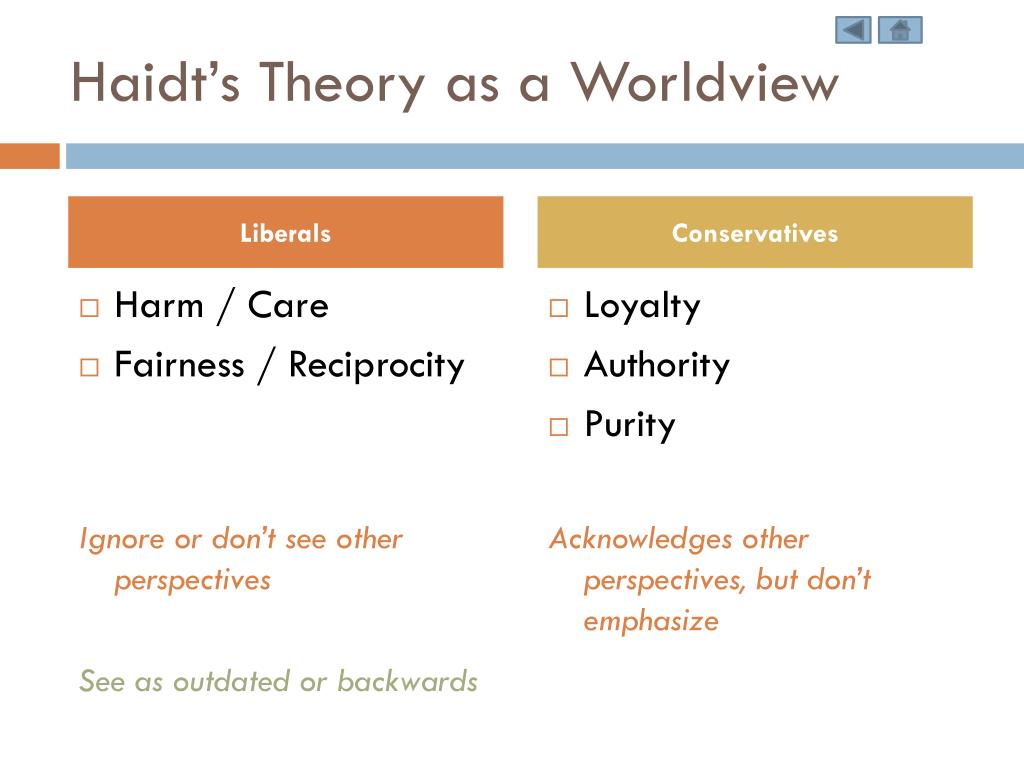 Haidt's Theory as a Worldview

Liberals

□ Harm / Care
□ Fairness / Reciprocity

Ignore or don't see other perspectives

See as outdated or backwards

Conservatives

□ Loyalty
□ Authority
□ Purity

Acknowledges other perspectives, but don't emphasize